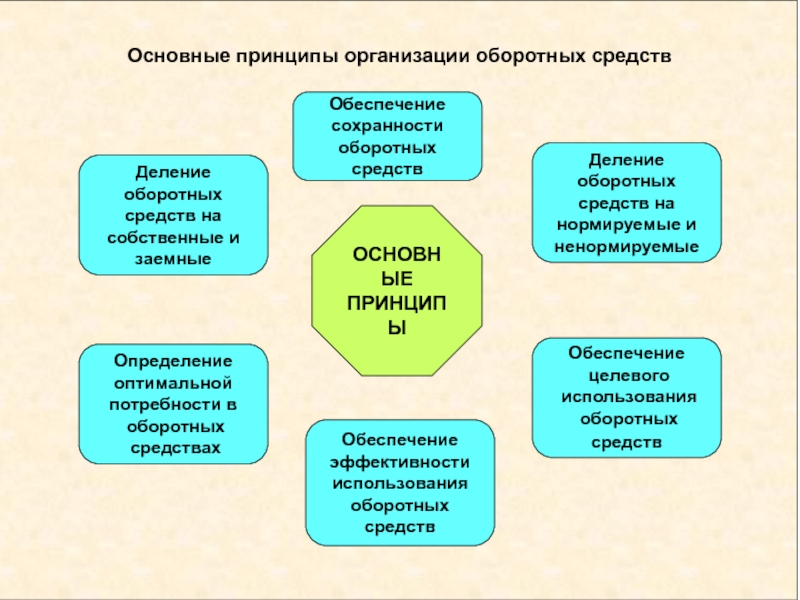 Основные принципы организации оборотных средств

Обеспечение сохранности оборотных средств

Деление оборотных средств на собственные и заемные

Деление оборотных средств на нормируемые и ненормируемые

ОСНОВНЫЕ ПРИНЦИПЫ

Определение оптимальной потребности в оборотных средствах

Обеспечение целевого использования оборотных средств

Обеспечение эффективности использования оборотных средств